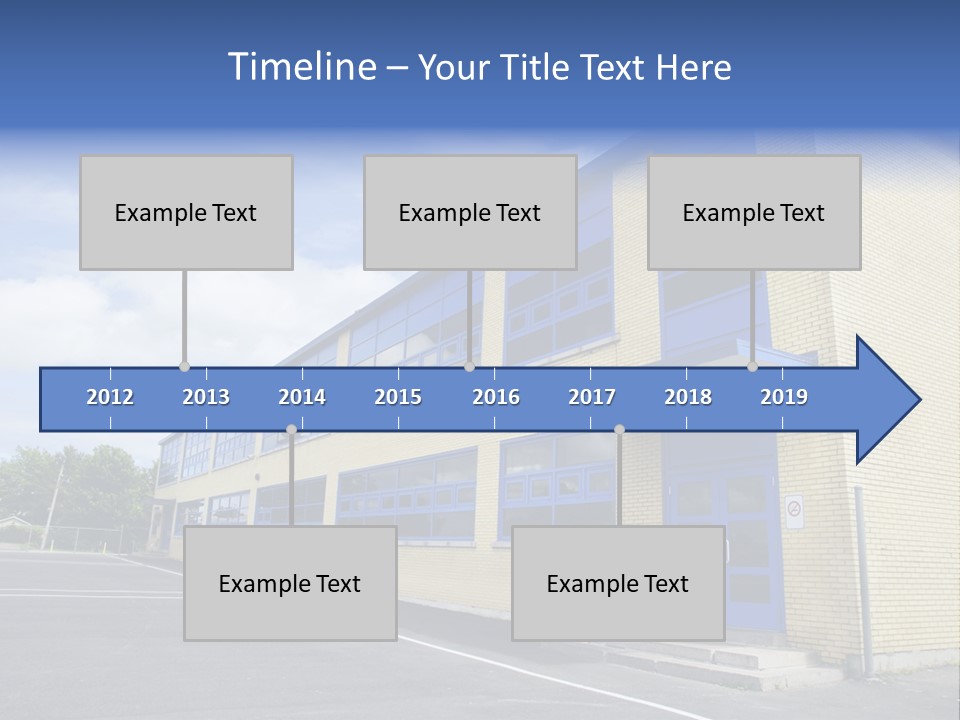 Timeline – Your Title Text Here

Example Text

Example Text

Example Text

2012 2013 2014 2015 2016 2017 2018 2019

Example Text

Example Text